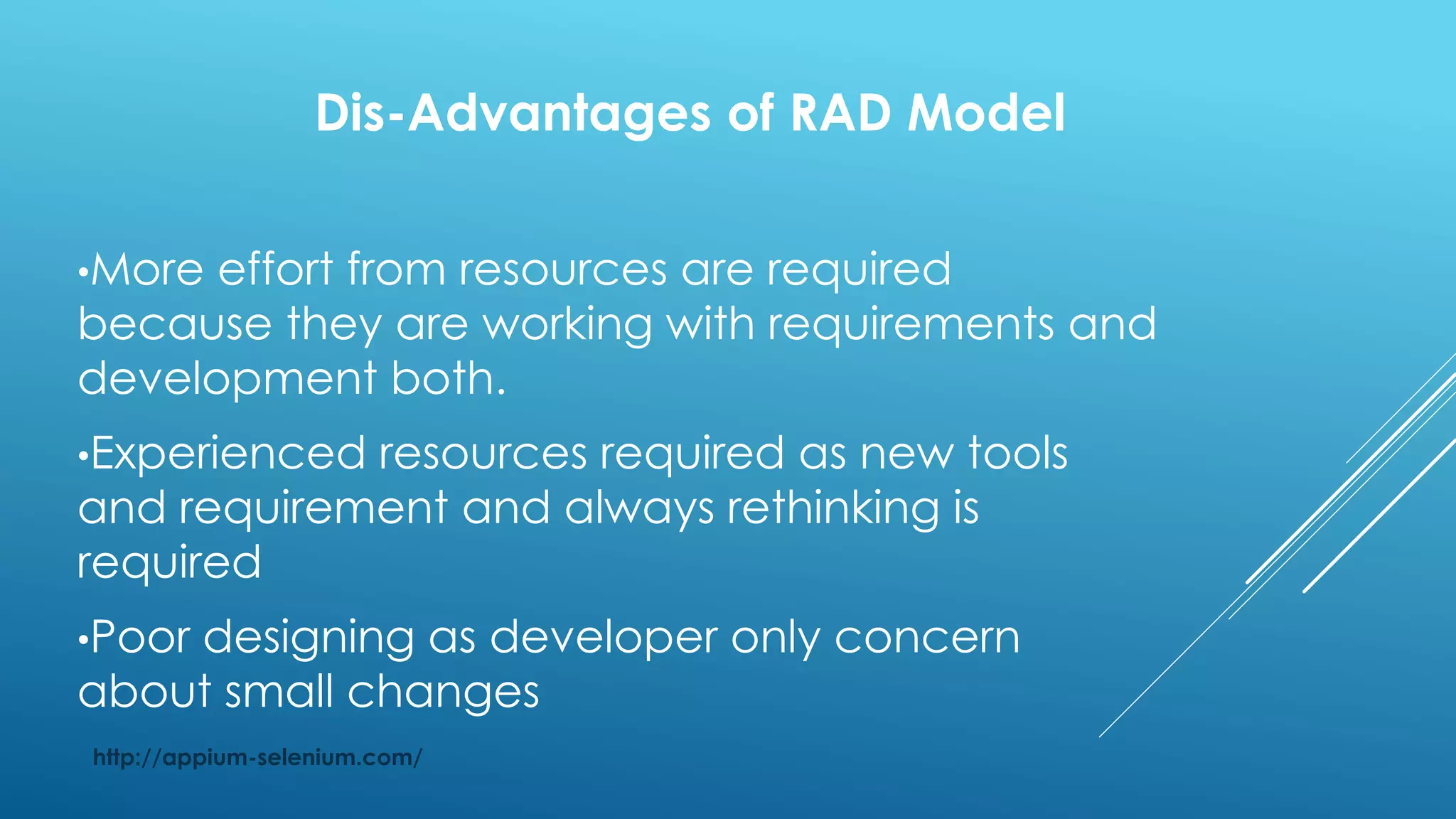 Dis-Advantages of RAD Model

•More effort from resources are required because they are working with requirements and development both.

•Experienced resources required as new tools and requirement and always rethinking is required

•Poor designing as developer only concern about small changes

http://appium-selenium.com/